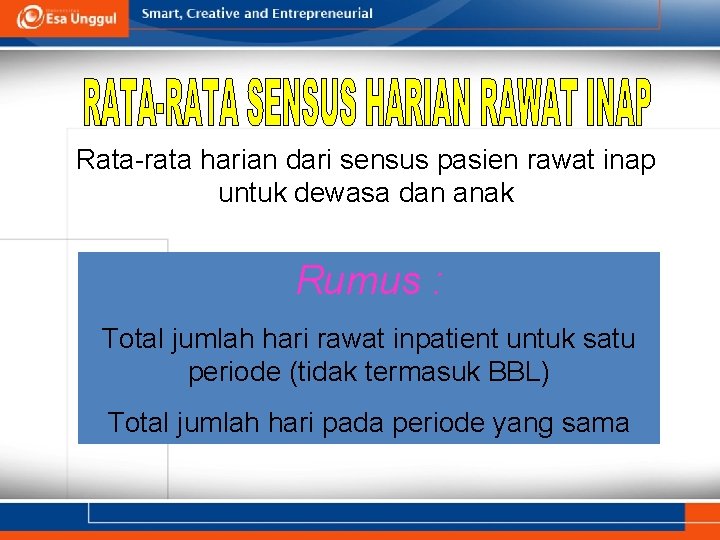 Esa Unggul

Smart, Creative and Entrepreneurial

RATA-RATA SENSUS HARIAN RAWAT INAP

Rata-rata harian dari sensus pasien rawat inap untuk dewasa dan anak

Rumus :

Total jumlah hari rawat inpatient untuk satu periode (tidak termasuk BBL)

Total jumlah hari pada periode yang sama